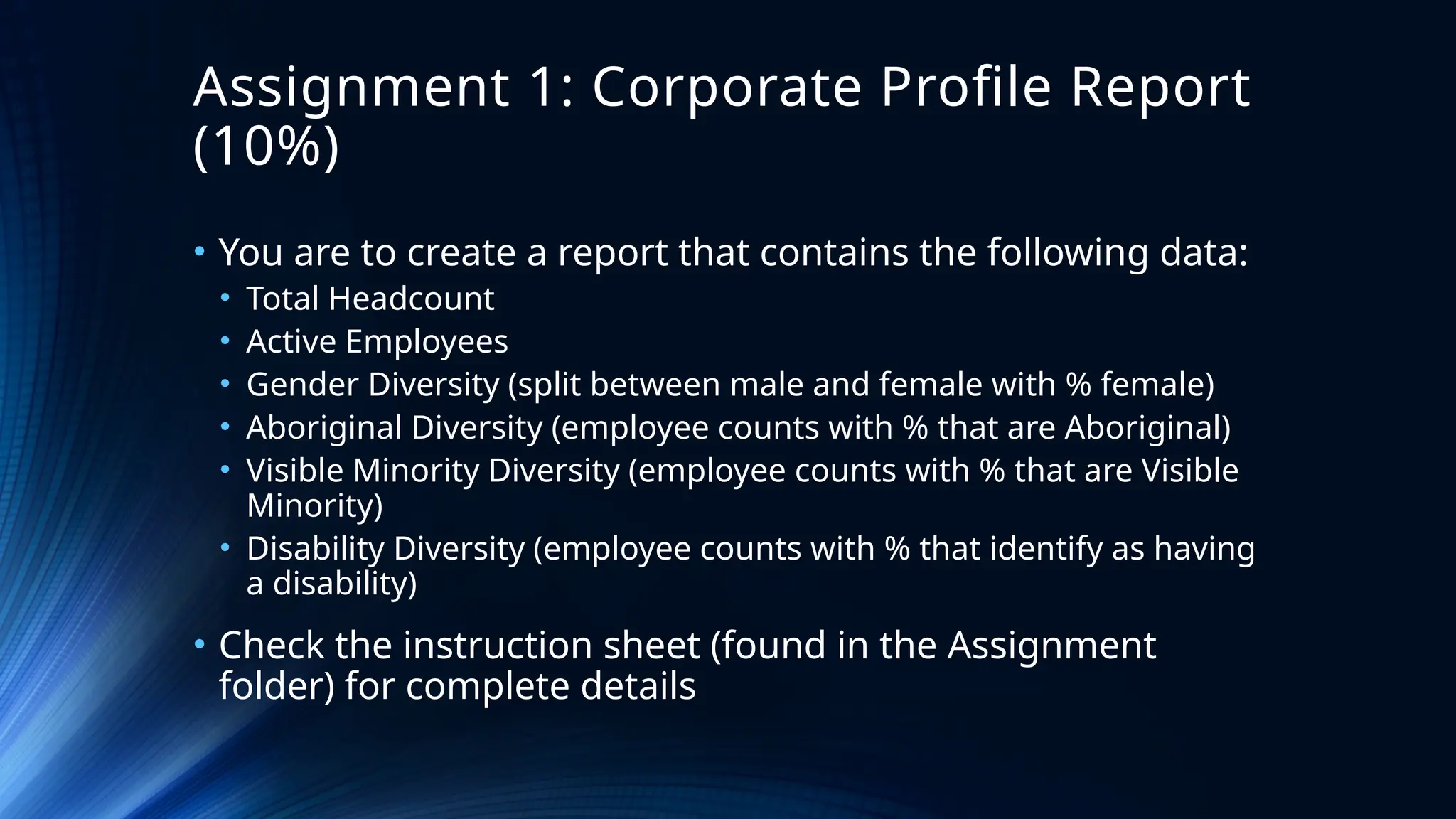 Assignment 1: Corporate Profile Report (10%)

• You are to create a report that contains the following data:
  • Total Headcount
  • Active Employees
  • Gender Diversity (split between male and female with % female)
  • Aboriginal Diversity (employee counts with % that are Aboriginal)
  • Visible Minority Diversity (employee counts with % that are Visible Minority)
  • Disability Diversity (employee counts with % that identify as having a disability)
• Check the instruction sheet (found in the Assignment folder) for complete details